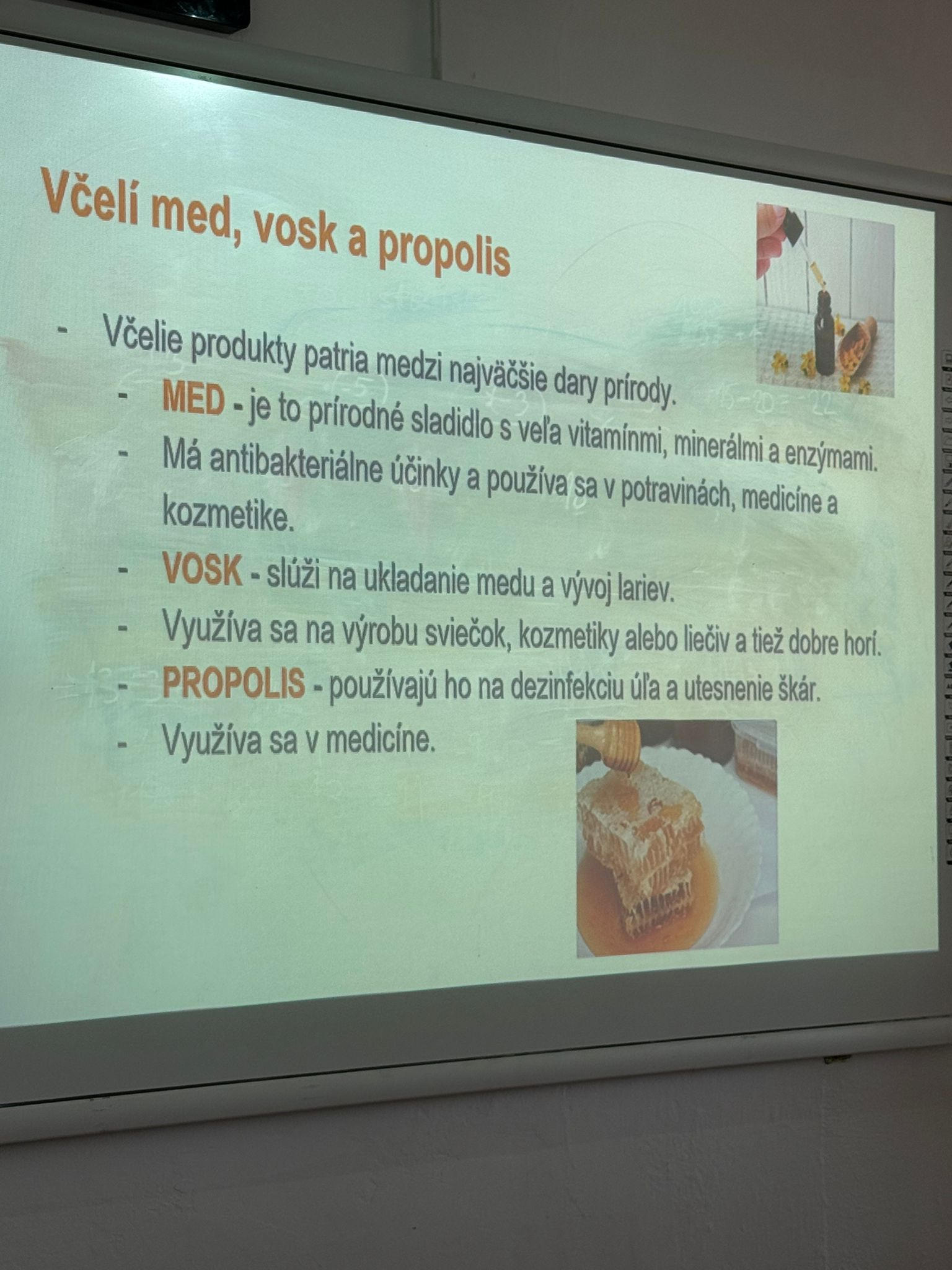 Včelí med, vosk a propolis

- Včelie produkty patria medzi najväčšie dary prírody.
- MED - je to prírodné sladidlo s veľa vitamínmi, minerálmi a enzýmami.
- Má antibakteriálne účinky a používa sa v potravinách, medicíne a kozmetike.
- VOSK - slúži na ukladanie medu a vývoj lariev.
- Využíva sa na výrobu sviečok, kozmetiky alebo liečiv a tiež dobre horí.
- PROPOLIS - používajú ho na dezinfekciu úľa a utesnenie škár.
- Využíva sa v medicíne.